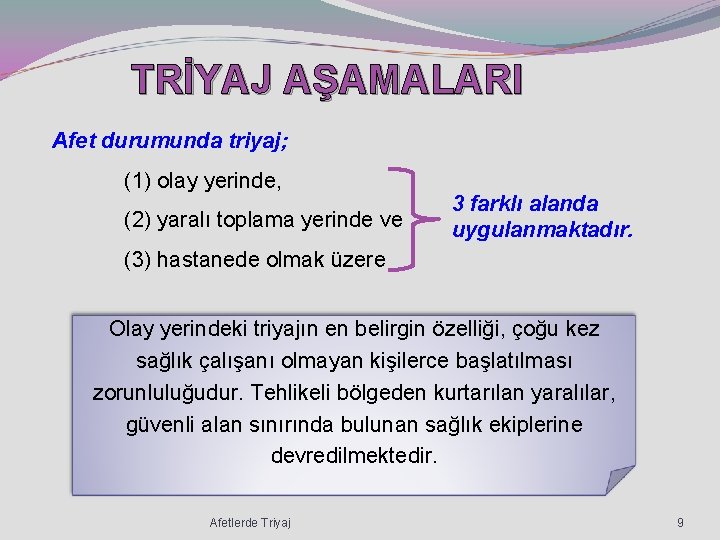 TRİYAJ AŞAMALARI

Afet durumunda triyaj;

(1) olay yerinde,

(2) yaralı toplama yerinde ve

(3) hastanede olmak üzere

3 farklı alanda uygulanmaktadır.

Olay yerindeki triyajın en belirgin özelliği, çoğu kez sağlık çalışanı olmayan kişilerce başlatılması zorunluluğudur. Tehlikeli bölgeden kurtarılan yaralılar, güvenli alan sınırında bulunan sağlık ekiplerine devredilmektedir.

Afetlerde Triyaj

9